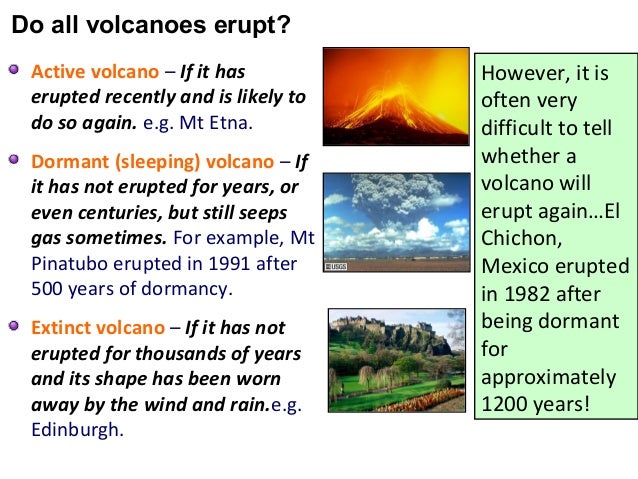 Do all volcanoes erupt?

Active volcano – If it has erupted recently and is likely to do so again. e.g. Mt Etna.

Dormant (sleeping) volcano – If it has not erupted for years, or even centuries, but still seeps gas sometimes. For example, Mt Pinatubo erupted in 1991 after 500 years of dormancy.

Extinct volcano – If it has not erupted for thousands of years and its shape has been worn away by the wind and rain.e.g. Edinburgh.

USGS

However, it is often very difficult to tell whether a volcano will erupt again…El Chichon, Mexico erupted in 1982 after being dormant for approximately 1200 years!